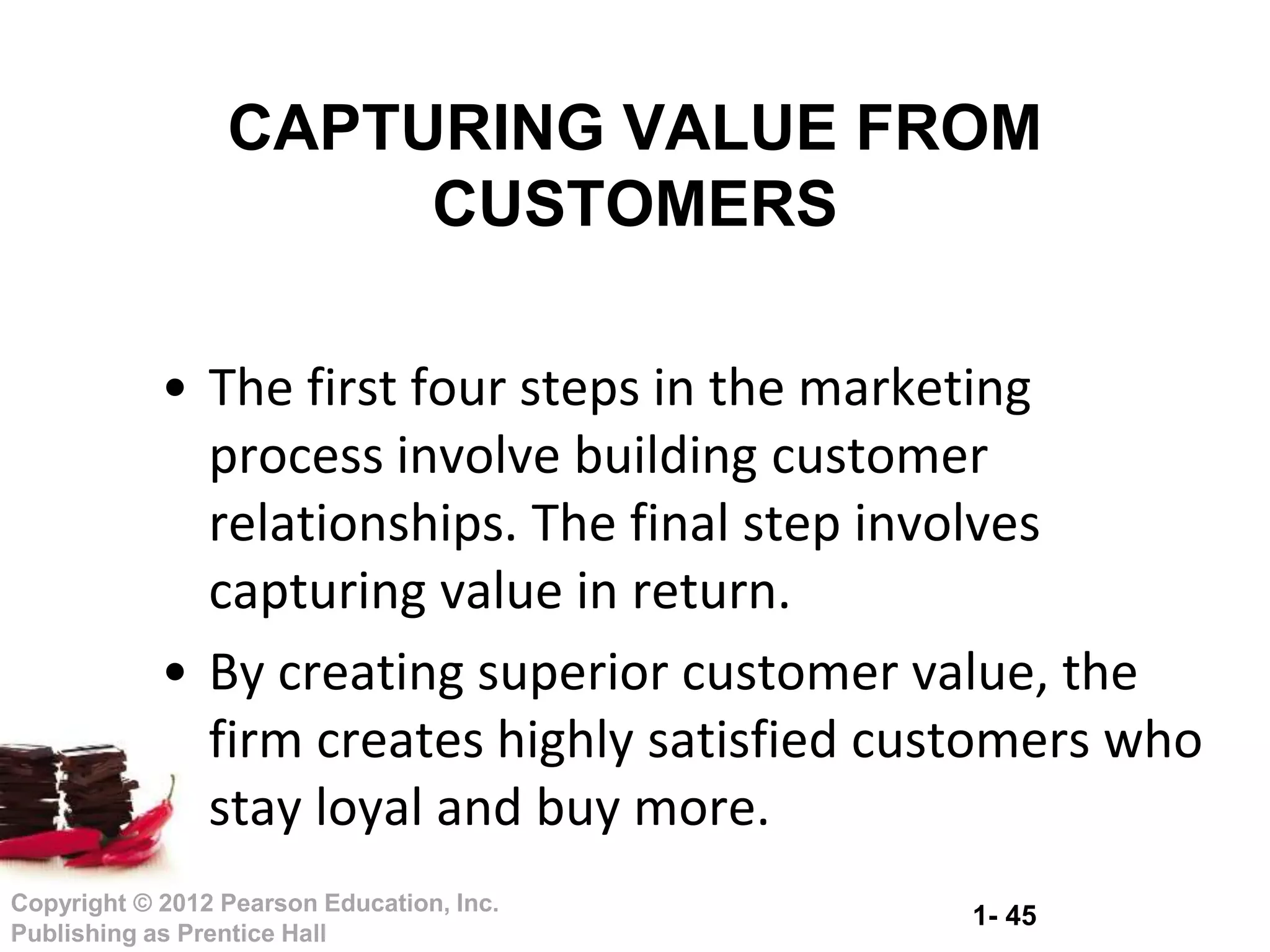 CAPTURING VALUE FROM CUSTOMERS

• The first four steps in the marketing process involve building customer relationships. The final step involves capturing value in return.

• By creating superior customer value, the firm creates highly satisfied customers who stay loyal and buy more.

Copyright © 2012 Pearson Education, Inc. Publishing as Prentice Hall

1- 45